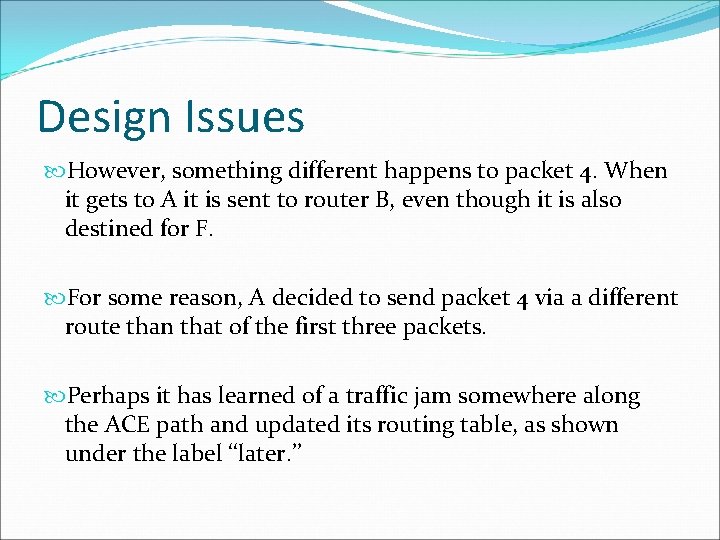 Design Issues

However, something different happens to packet 4. When it gets to A it is sent to router B, even though it is also destined for F.

For some reason, A decided to send packet 4 via a different route than that of the first three packets.

Perhaps it has learned of a traffic jam somewhere along the ACE path and updated its routing table, as shown under the label “later.”